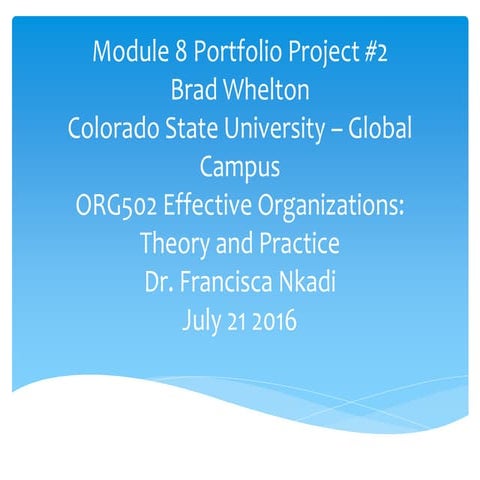 Module 8 Portfolio Project #2
Brad Whelton
Colorado State University – Global Campus
ORG502 Effective Organizations: Theory and Practice
Dr. Francisca Nkadi
July 21 2016